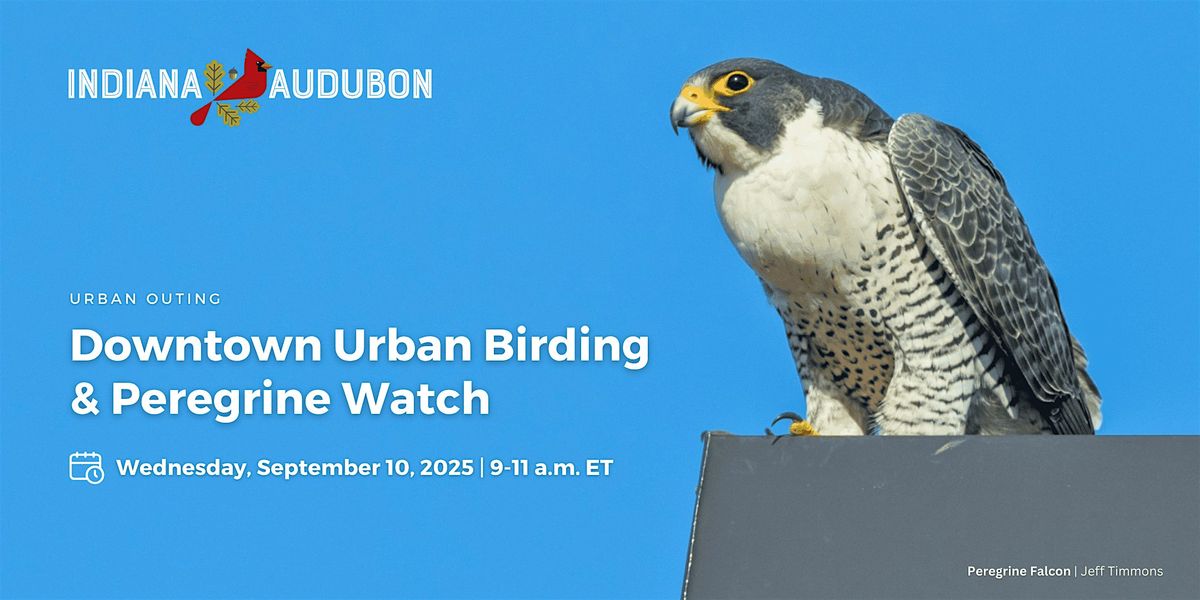 INDIANA AUDUBON

URBAN OUTING

Downtown Urban Birding & Peregrine Watch

Wednesday, September 10, 2025 | 9-11 a.m. ET

Peregrine Falcon | Jeff Timmons